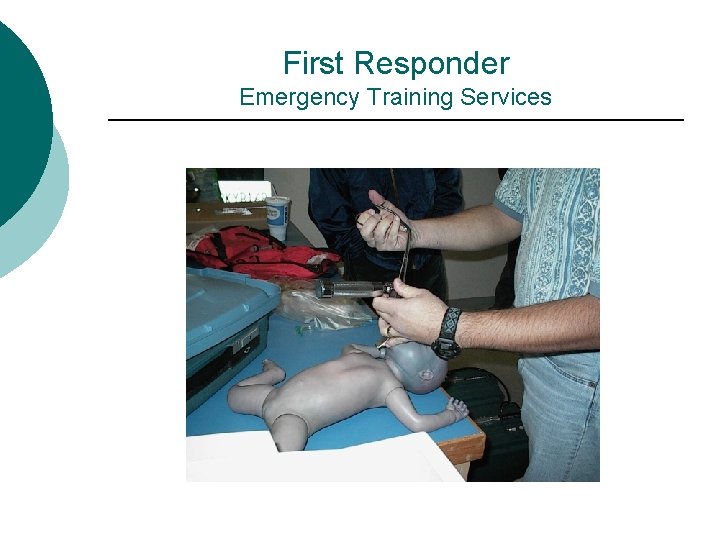 First Responder
Emergency Training Services